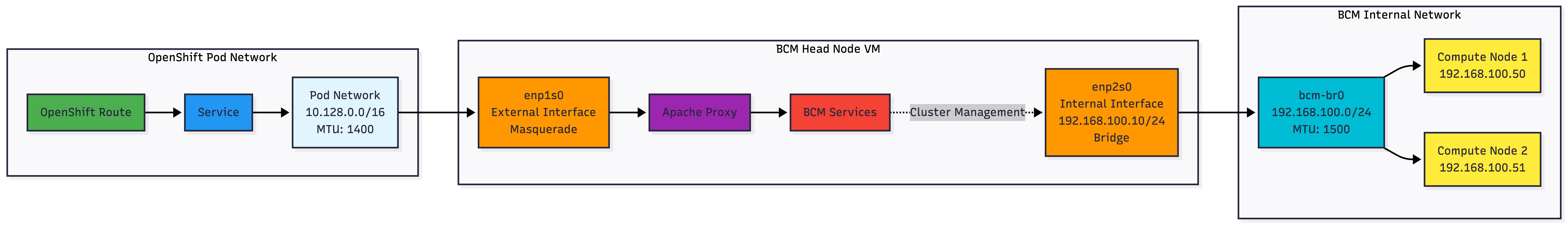 OpenShift Pod Network

OpenShift Route

Service

Pod Network
10.128.0.0/16
MTU: 1400

BCM Head Node VM

enp1s0
External Interface
Masquerade

Apache Proxy

BCM Services

Cluster Management

enp2s0
Internal Interface
192.168.100.10/24
Bridge

BCM Internal Network

bcm-br0
192.168.100.0/24
MTU: 1500

Compute Node 1
192.168.100.50

Compute Node 2
192.168.100.51